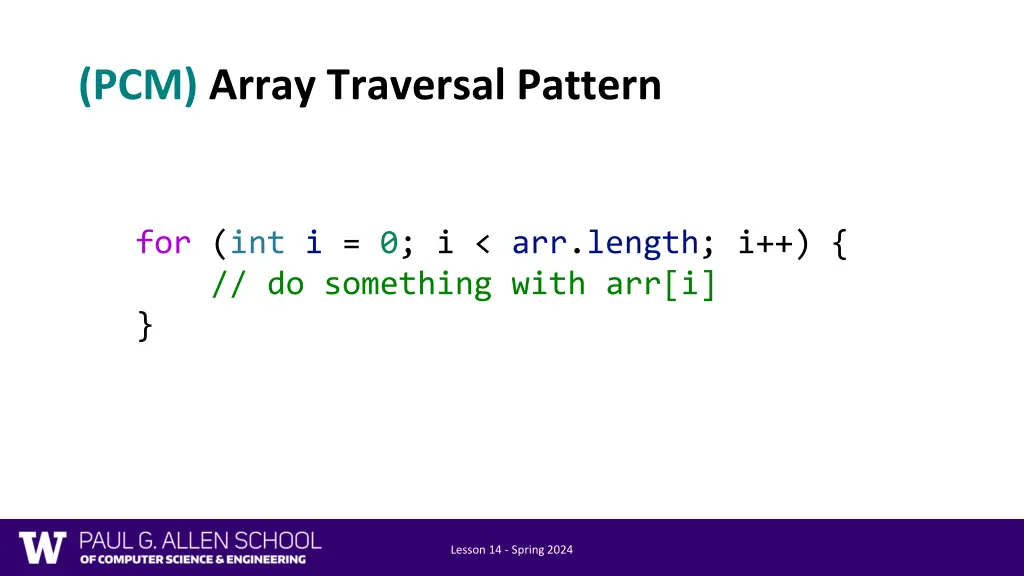 (PCM) Array Traversal Pattern

for (int i = 0; i < arr.length; i++) {
    // do something with arr[i]
}

W PAUL G. ALLEN SCHOOL
OF COMPUTER SCIENCE & ENGINEERING

Lesson 14 - Spring 2024